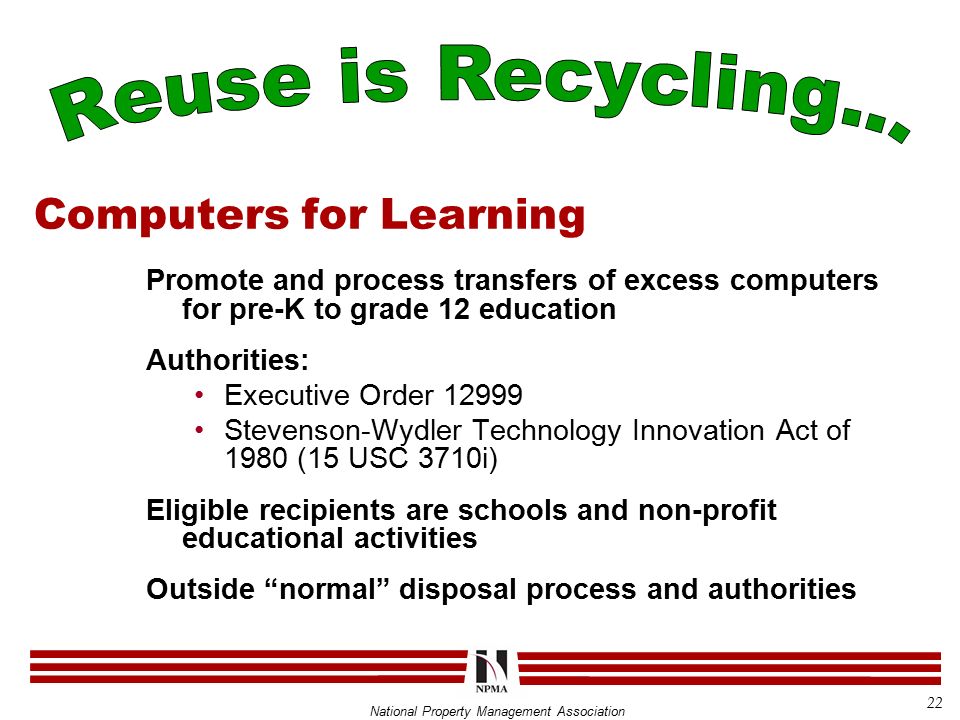 Reuse is Recycling...

Computers for Learning

Promote and process transfers of excess computers for pre-K to grade 12 education

Authorities:
• Executive Order 12999
• Stevenson-Wydler Technology Innovation Act of 1980 (15 USC 3710i)

Eligible recipients are schools and non-profit educational activities

Outside “normal” disposal process and authorities

NPMA

National Property Management Association

22